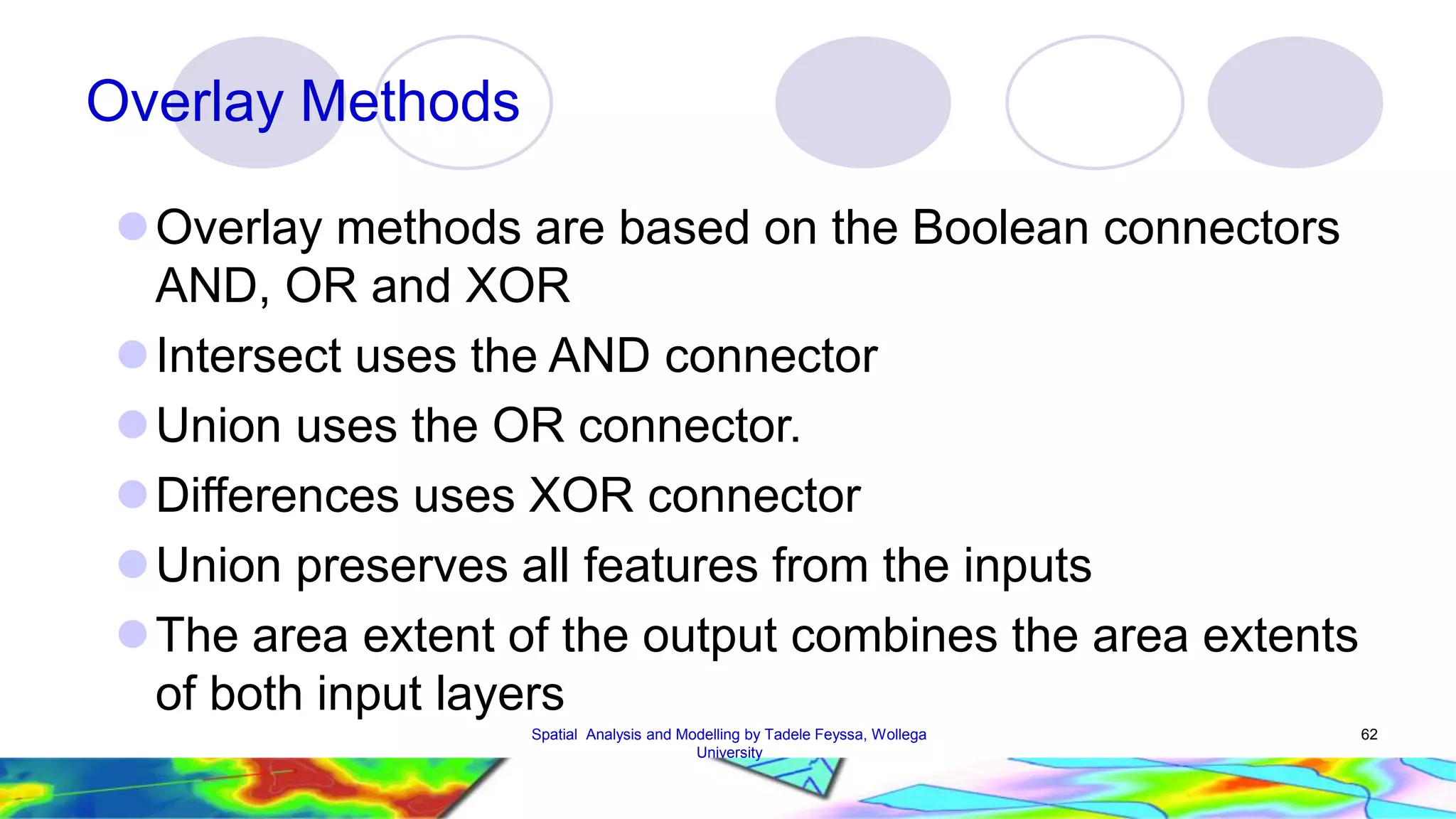 Overlay Methods

Overlay methods are based on the Boolean connectors AND, OR and XOR

Intersect uses the AND connector

Union uses the OR connector.

Differences uses XOR connector

Union preserves all features from the inputs

The area extent of the output combines the area extents of both input layers

Spatial Analysis and Modelling by Tadele Feyssa, Wollega University

62